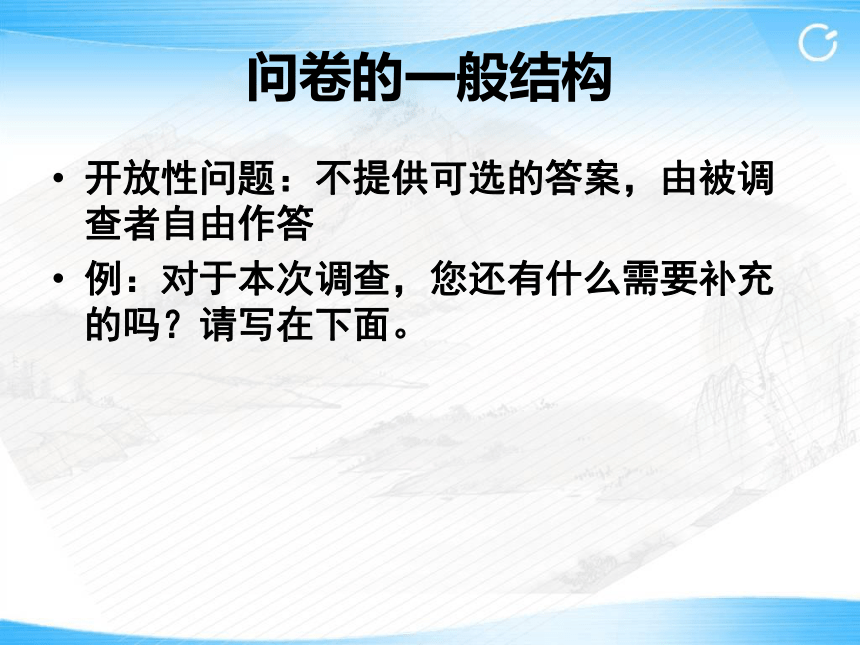 问卷的一般结构

• 开放性问题：不提供可选的答案，由被调查者自由作答

• 例：对于本次调查，您还有什么需要补充的吗？请写在下面。